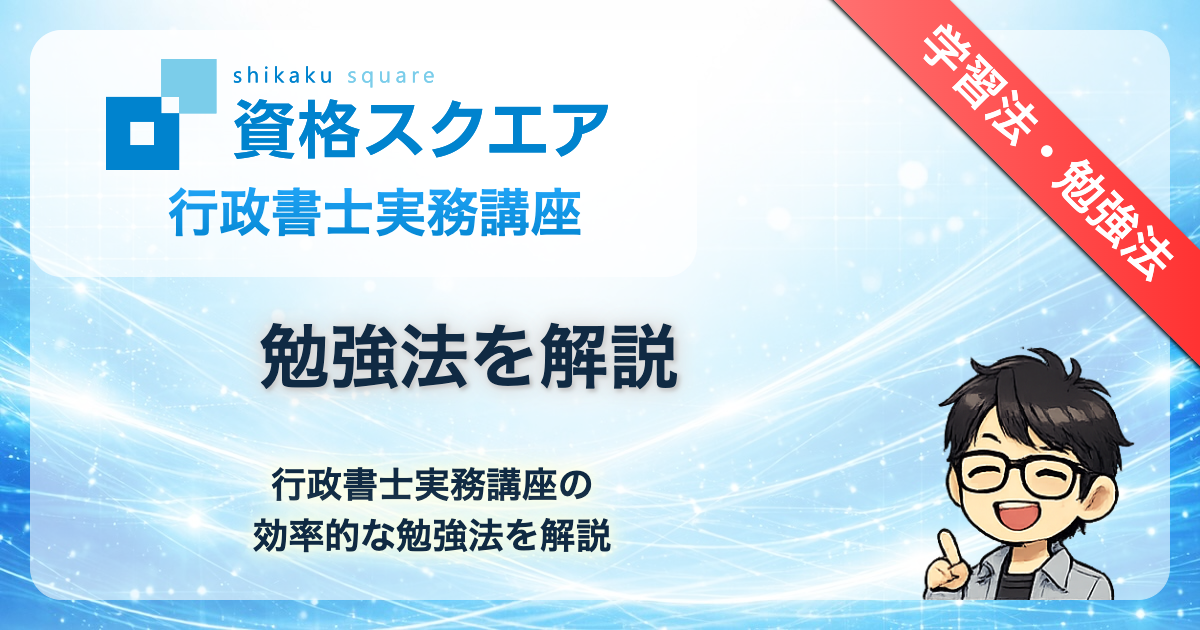 shikaku square
資格スクエア
行政書士実務講座

学習法・勉強法

勉強法を解説

行政書士実務講座の
効率的な勉強法を解説